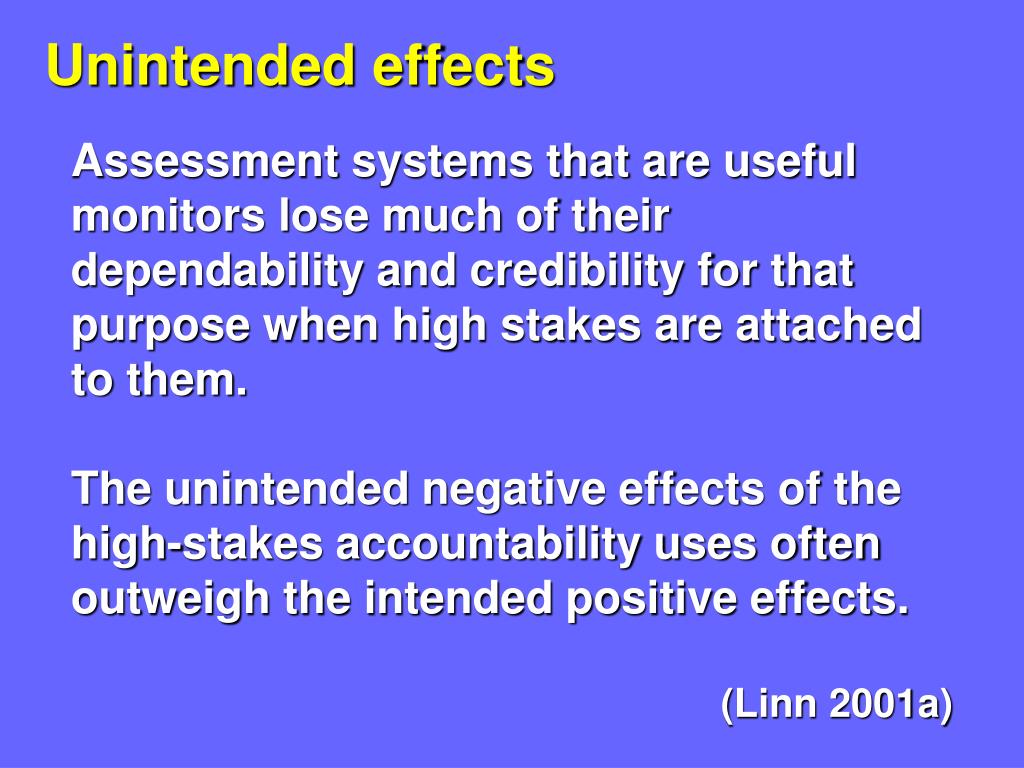 Unintended effects

Assessment systems that are useful monitors lose much of their dependability and credibility for that purpose when high stakes are attached to them.

The unintended negative effects of the high-stakes accountability uses often outweigh the intended positive effects.

(Linn 2001a)